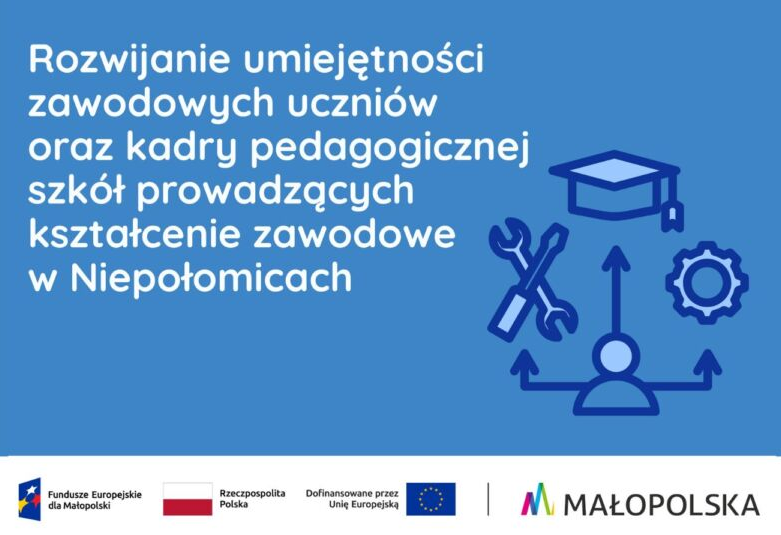 Rozwijanie umiejętności zawodowych uczniów oraz kadry pedagogicznej szkół prowadzących kształcenie zawodowe w Niepołomicach

Fundusze Europejskie dla Małopolski

Rzeczpospolita Polska

Dofinansowane przez Unię Europejską

MAŁOPOLSKA